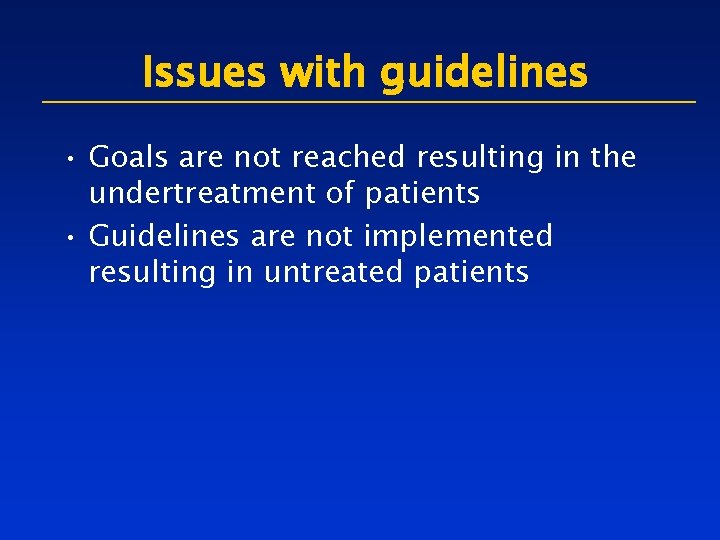 Issues with guidelines

• Goals are not reached resulting in the undertreatment of patients
• Guidelines are not implemented resulting in untreated patients